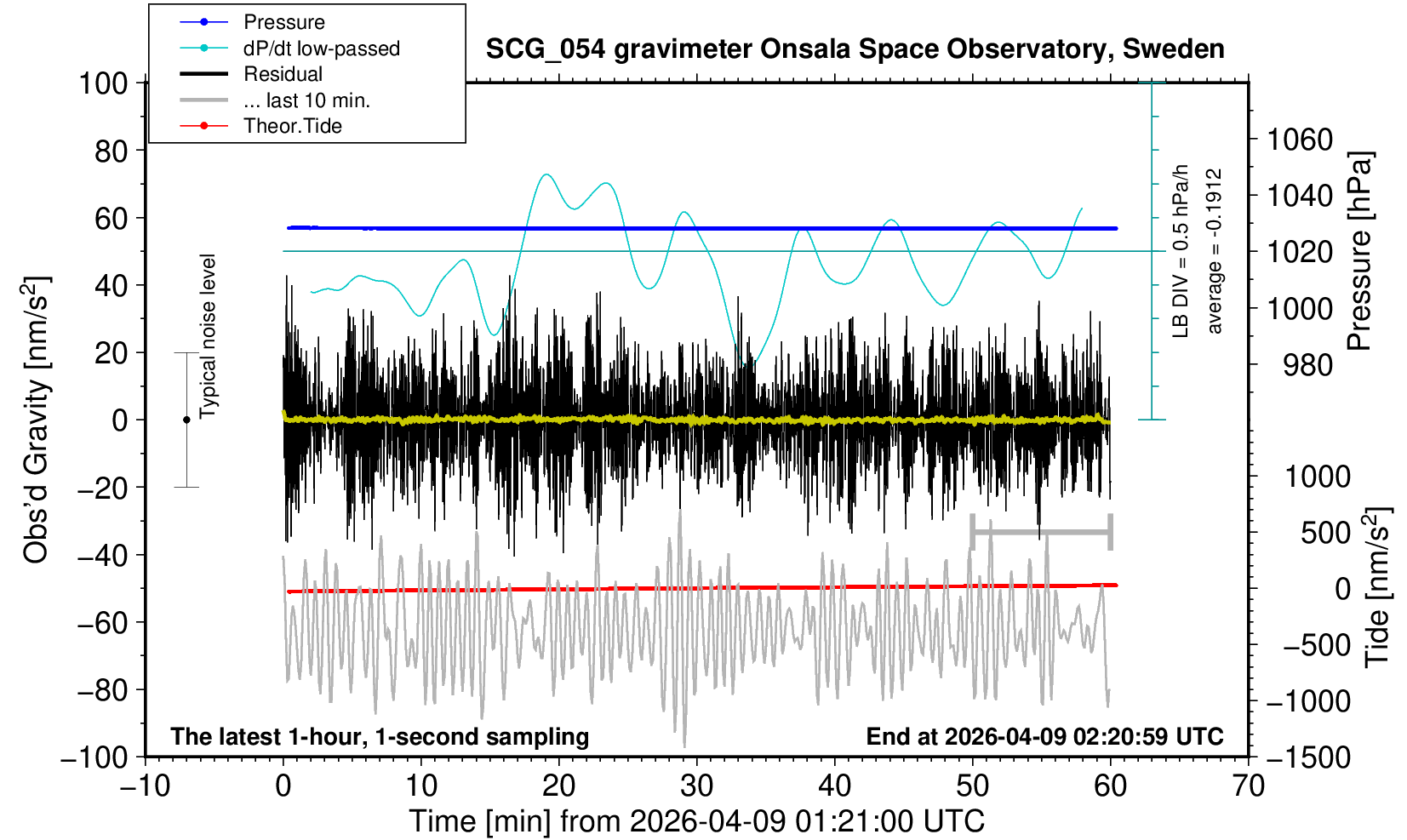 Pressure
dP/dt low-passed
Residual
... last 10 min.
Theor.Tide

SCG_054 gravimeter Onsala Space Observatory, Sweden

100
80
60
40
20
0
−20
−40
−60
−80
−100

Obs'd Gravity [nm/s$^2$]

Typical noise level

LB DIV = 0.5 hPa/h
average = -0.1912

1060
1040
1020
1000
980

Pressure [hPa]

1000
500
0
−500
−1000
−1500

Tide [nm/s$^2$]

The latest 1-hour, 1-second sampling
End at 2026-04-09 02:20:59 UTC

−10
0
10
20
30
40
50
60
70

Time [min] from 2026-04-09 01:21:00 UTC